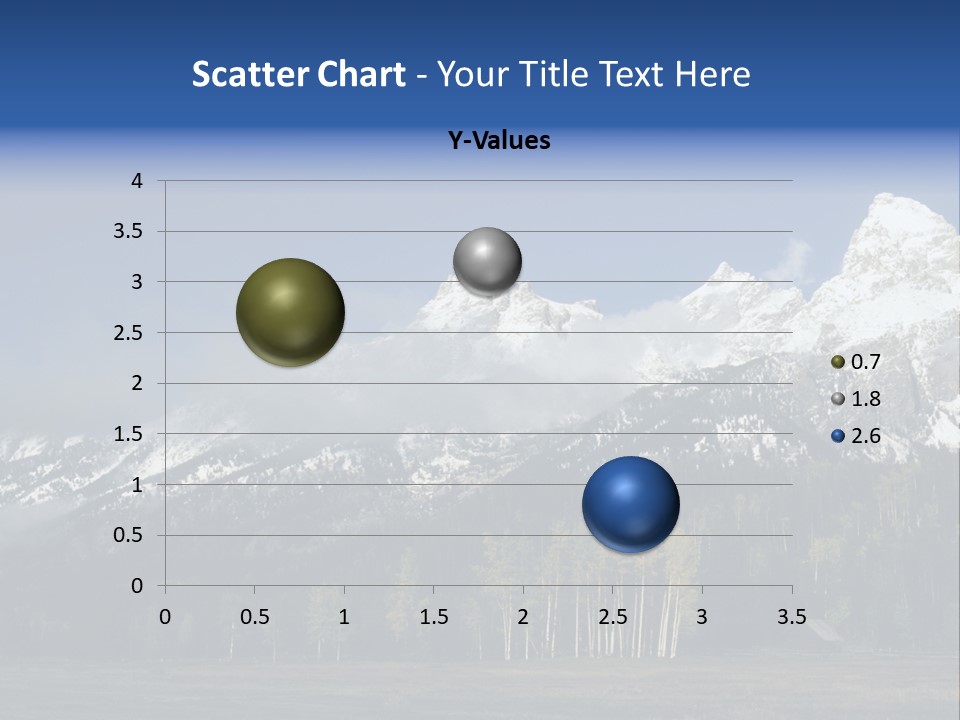 Scatter Chart - Your Title Text Here

Y-Values

4
3.5
3
2.5
2
1.5
1
0.5
0

0
0.5
1
1.5
2
2.5
3
3.5

0.7
1.8
2.6